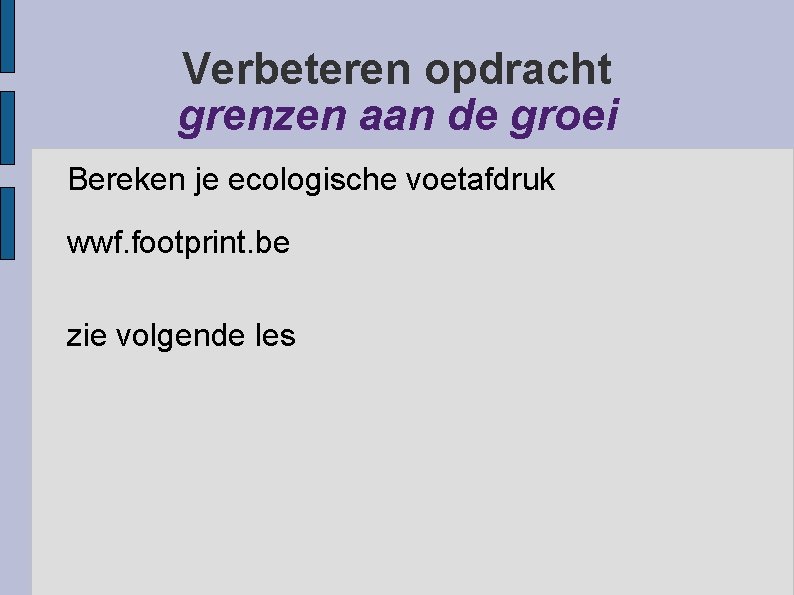 Verbeteren opdracht
grenzen aan de groei

Bereken je ecologische voetafdruk

wwf.footprint.be

zie volgende les